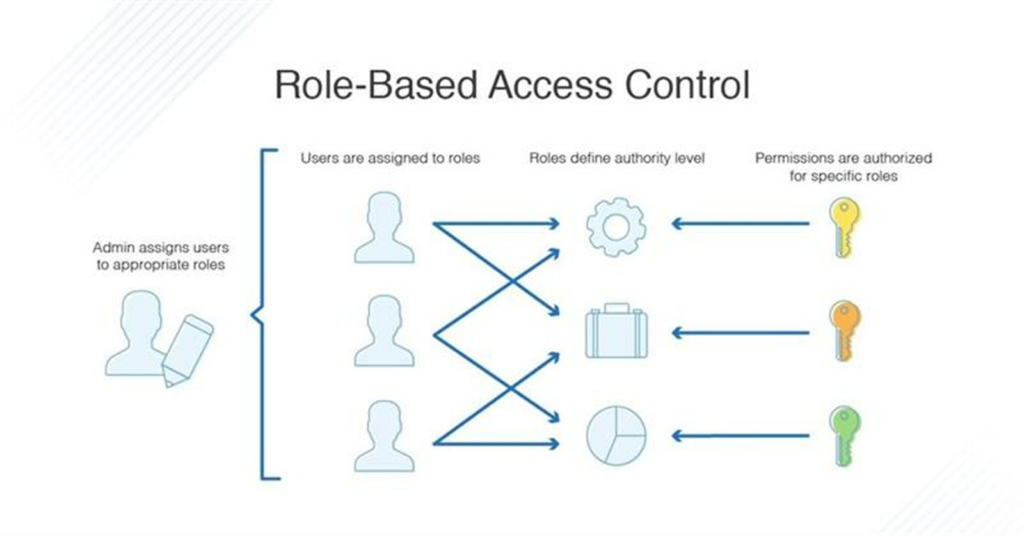 Role-Based Access Control

Admin assigns users to appropriate roles

Users are assigned to roles

Roles define authority level

Permissions are authorized for specific roles